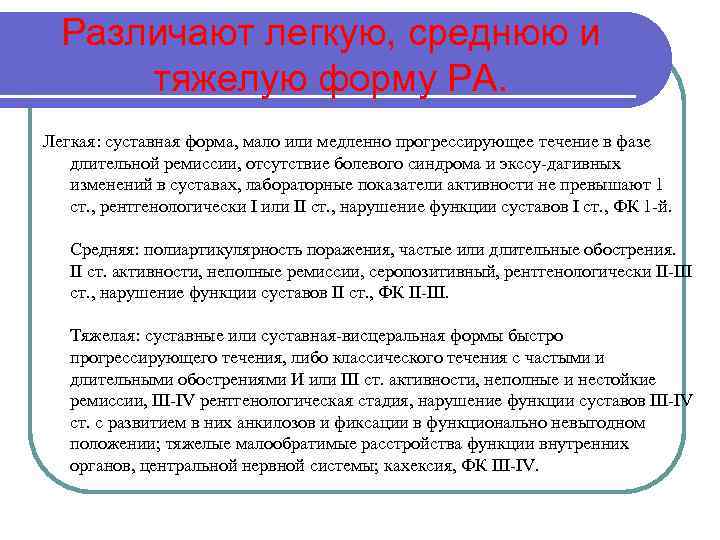 Различают легкую, среднюю и тяжелую форму РА.

Легкая: суставная форма, мало или медленно прогрессирующее течение в фазе длительной ремиссии, отсутствие болевого синдрома и экссу-дагивных изменений в суставах, лабораторные показатели активности не превышают 1 ст., рентгенологически I или II ст., нарушение функции суставов I ст., ФК 1-й.

Средняя: полиартикулярность поражения, частые или длительные обострения. II ст. активности, неполные ремиссии, серопозитивный, рентгенологически II-III ст., нарушение функции суставов II ст., ФК II-III.

Тяжелая: суставные или суставная-висцеральная формы быстро прогрессирующего течения, либо классического течения с частыми и длительными обострениями И или III ст. активности, неполные и нестойкие ремиссии, III-IV рентгенологическая стадия, нарушение функции суставов III-IV ст. с развитием в них анкилозов и фиксации в функционально невыгодном положении; тяжелые малообратимые расстройства функции внутренних органов, центральной нервной системы; кахексия, ФК III-IV.